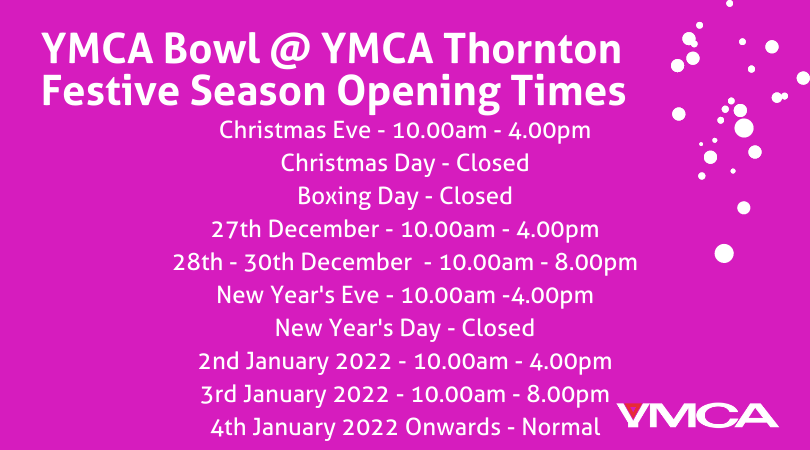 YMCA Bowl @ YMCA Thornton
Festive Season Opening Times

Christmas Eve - 10.00am - 4.00pm
Christmas Day - Closed
Boxing Day - Closed
27th December - 10.00am - 4.00pm
28th - 30th December - 10.00am - 8.00pm
New Year's Eve - 10.00am -4.00pm
New Year's Day - Closed
2nd January 2022 - 10.00am - 4.00pm
3rd January 2022 - 10.00am - 8.00pm
4th January 2022 Onwards - Normal

YMCA